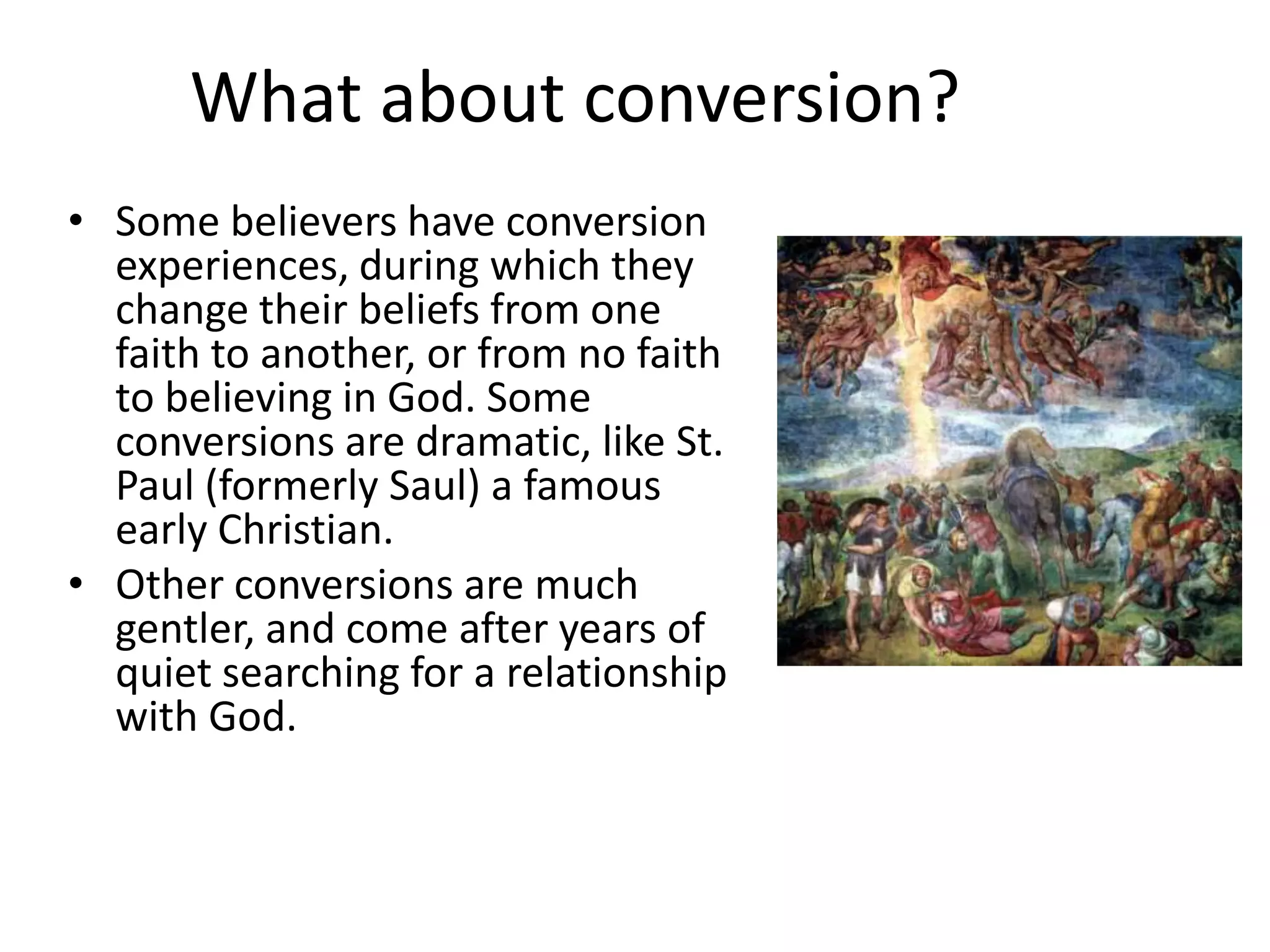 What about conversion?

• Some believers have conversion experiences, during which they change their beliefs from one faith to another, or from no faith to believing in God. Some conversions are dramatic, like St. Paul (formerly Saul) a famous early Christian.
• Other conversions are much gentler, and come after years of quiet searching for a relationship with God.